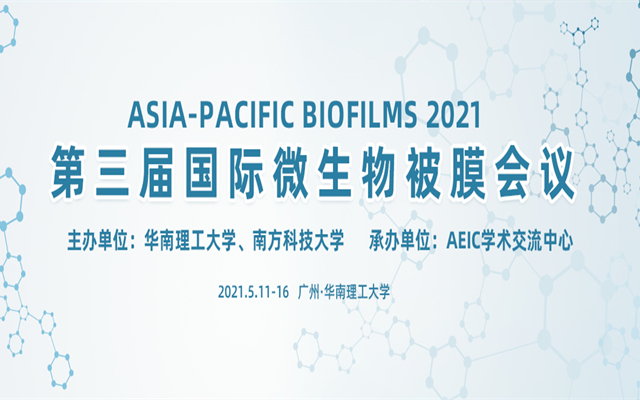 ASIA-PACIFIC BIOFILMS 2021
第三届国际微生物被膜会议

主办单位：华南理工大学、南方科技大学　承办单位：AEIC学术交流中心

2021.5.11-16 广州·华南理工大学